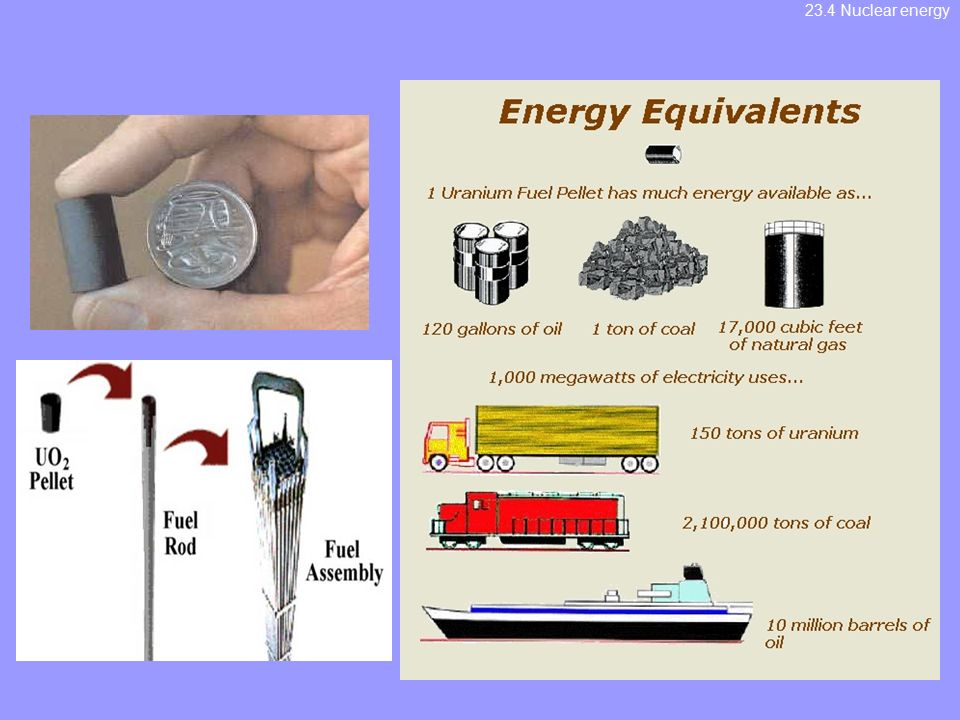 23.4 Nuclear energy

$UO_2$ Pellet

Fuel Rod

Fuel Assembly

Energy Equivalents

1 Uranium Fuel Pellet has much energy available as...

120 gallons of oil

1 ton of coal

17,000 cubic feet of natural gas

1,000 megawatts of electricity uses...

150 tons of uranium

2,100,000 tons of coal

10 million barrels of oil